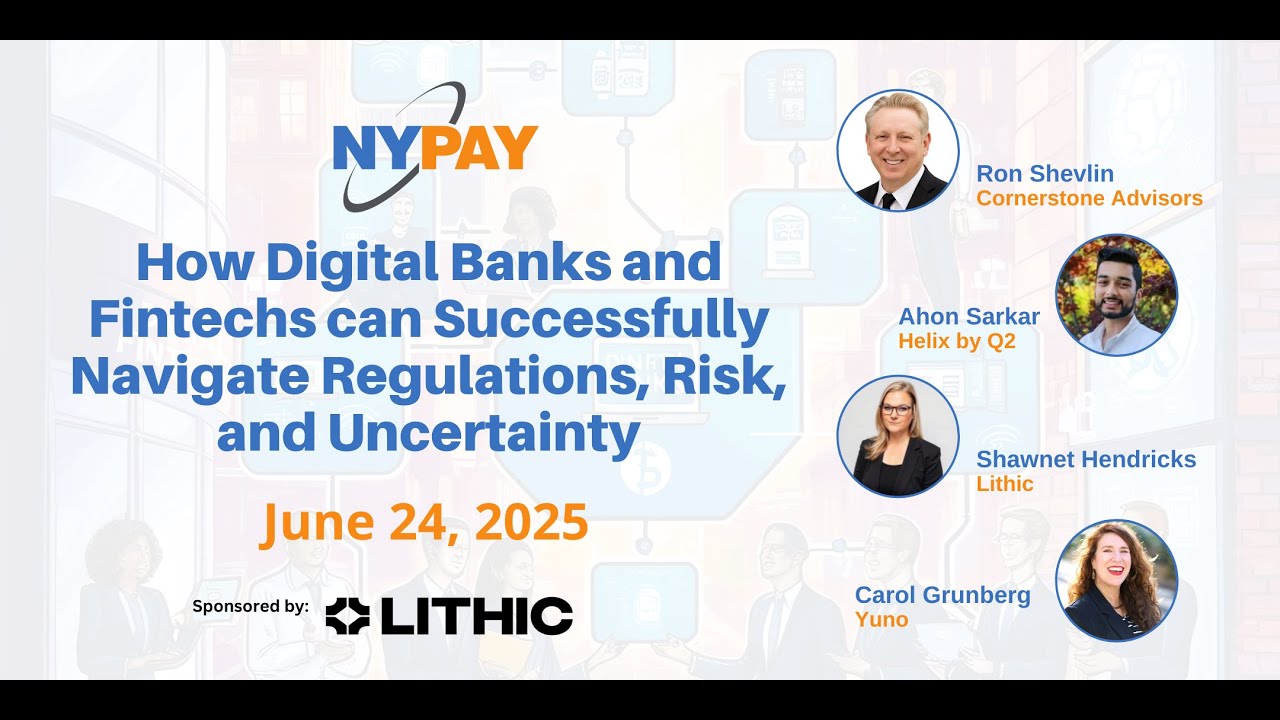 NYPAY

How Digital Banks and Fintechs can Successfully Navigate Regulations, Risk, and Uncertainty

June 24, 2025

Sponsored by: LITHIC

Ron Shevlin
Cornerstone Advisors

Ahon Sarkar
Helix by Q2

Shawnet Hendricks
Lithic

Carol Grunberg
Yuno